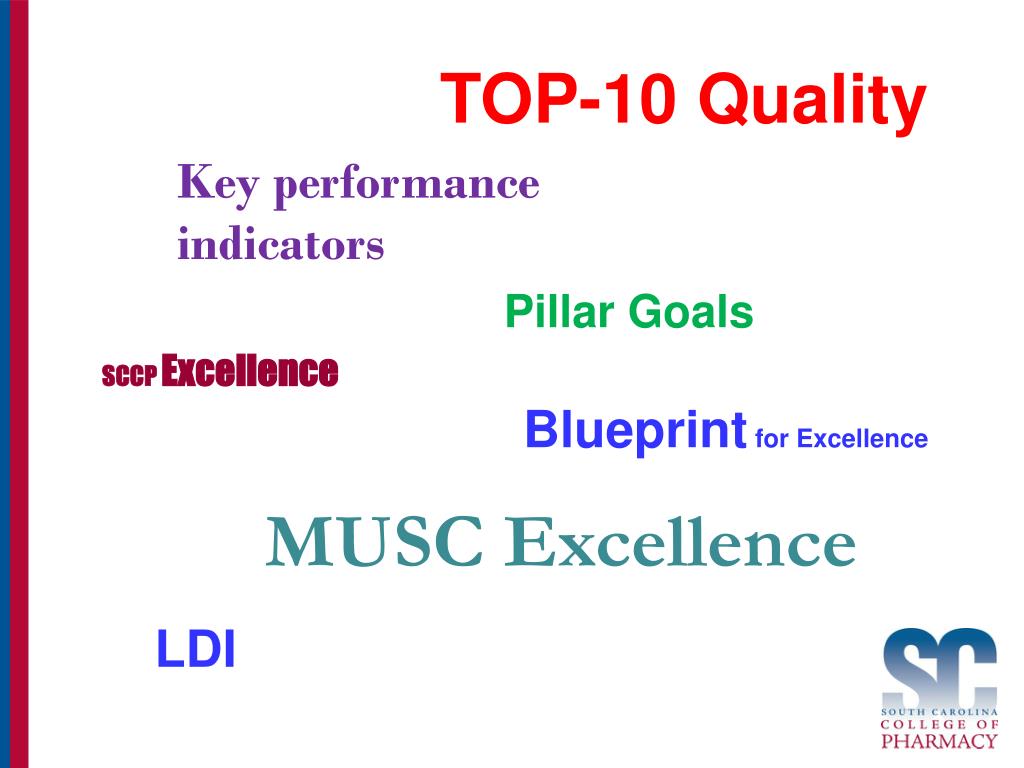 TOP-10 Quality

Key performance indicators

Pillar Goals

SCCP Excellence

Blueprint for Excellence

MUSC Excellence

LDI

SC
SOUTH CAROLINA
COLLEGE OF
PHARMACY